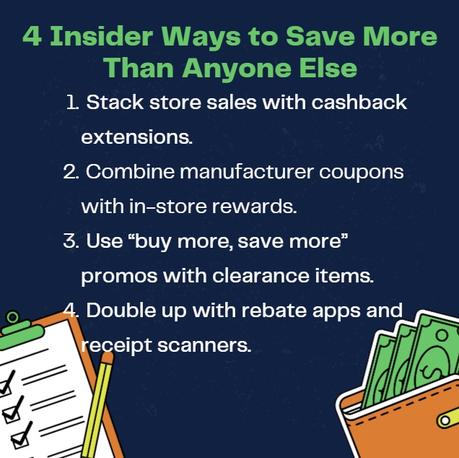 4 Insider Ways to Save More Than Anyone Else

1. Stack store sales with cashback extensions.
2. Combine manufacturer coupons with in-store rewards.
3. Use “buy more, save more” promos with clearance items.
4. Double up with rebate apps and receipt scanners.